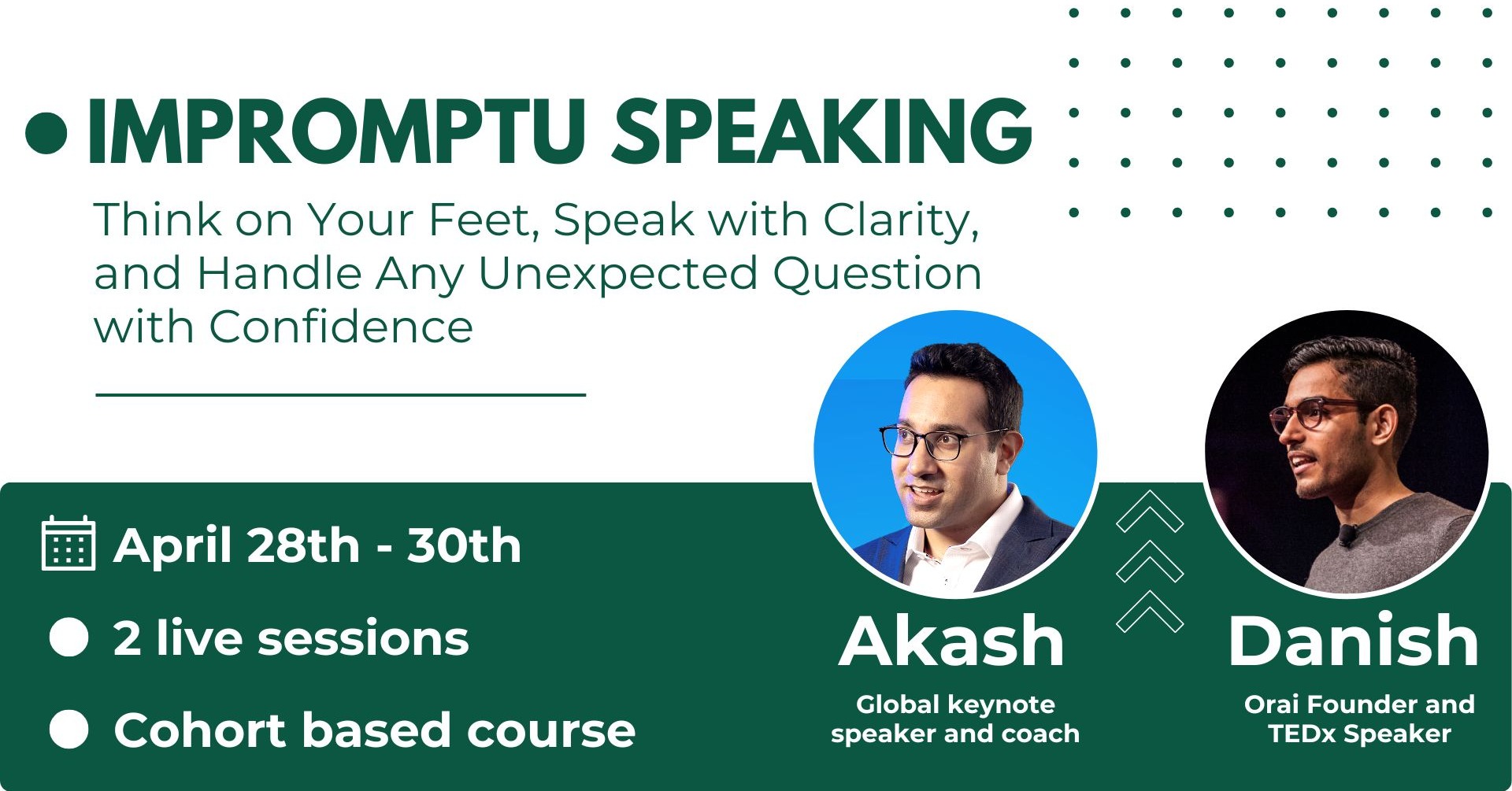 IMPROMPTU SPEAKING

Think on Your Feet, Speak with Clarity, and Handle Any Unexpected Question with Confidence

April 28th - 30th

2 live sessions

Cohort based course

Akash

Global keynote speaker and coach

Danish

Orai Founder and TEDx Speaker